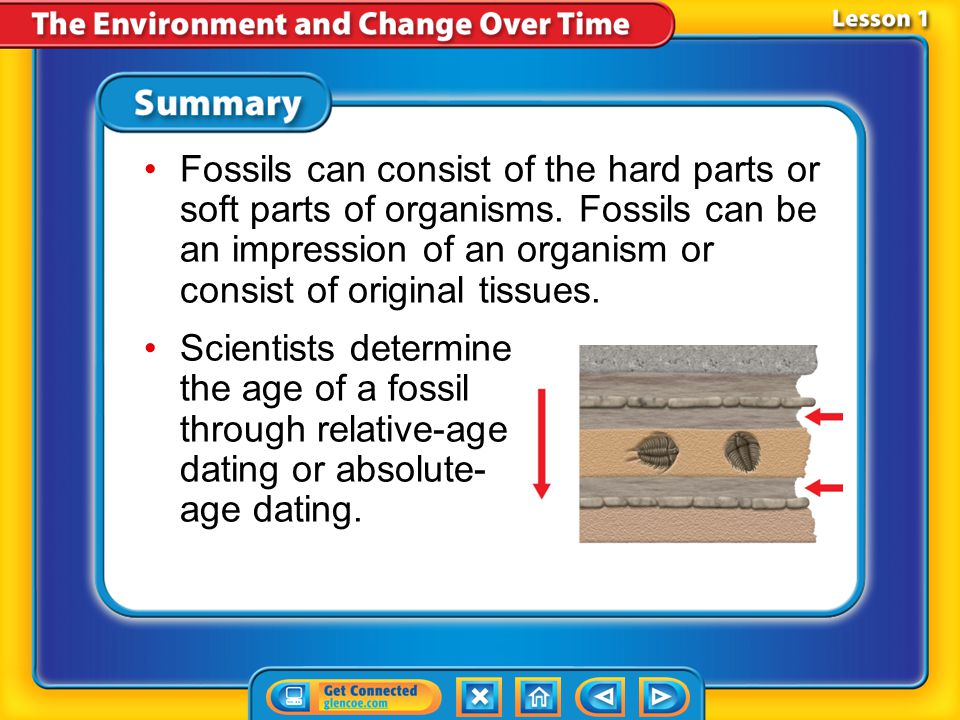 The Environment and Change Over Time

Lesson 1

Summary

• Fossils can consist of the hard parts or soft parts of organisms. Fossils can be an impression of an organism or consist of original tissues.

• Scientists determine the age of a fossil through relative-age dating or absolute-age dating.

Get Connected
glencoe.com